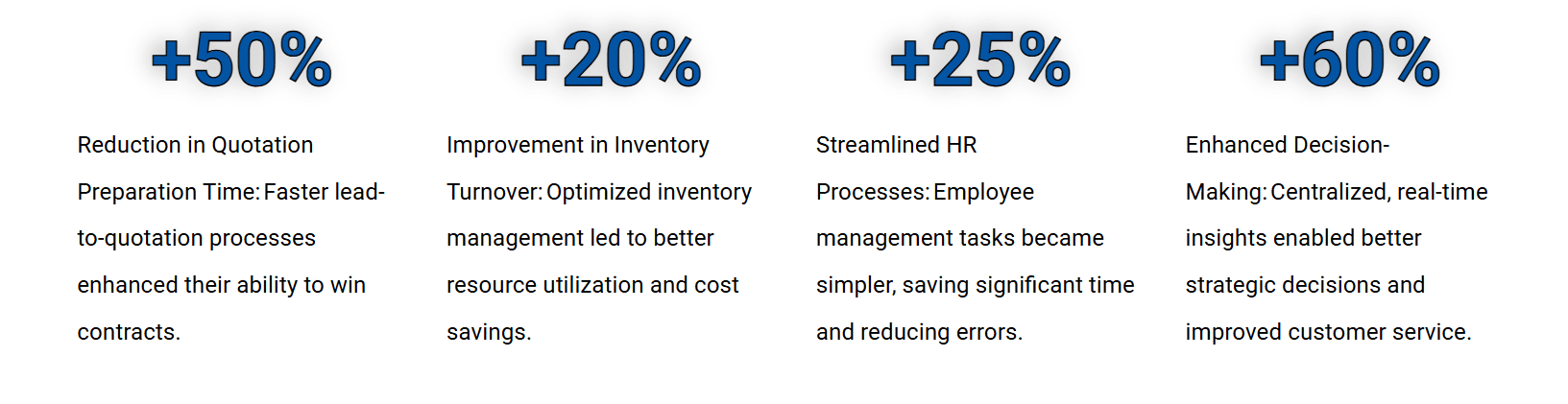 +50%

Reduction in Quotation Preparation Time: Faster lead-to-quotation processes enhanced their ability to win contracts.

+20%

Improvement in Inventory Turnover: Optimized inventory management led to better resource utilization and cost savings.

+25%

Streamlined HR Processes: Employee management tasks became simpler, saving significant time and reducing errors.

+60%

Enhanced Decision-Making: Centralized, real-time insights enabled better strategic decisions and improved customer service.